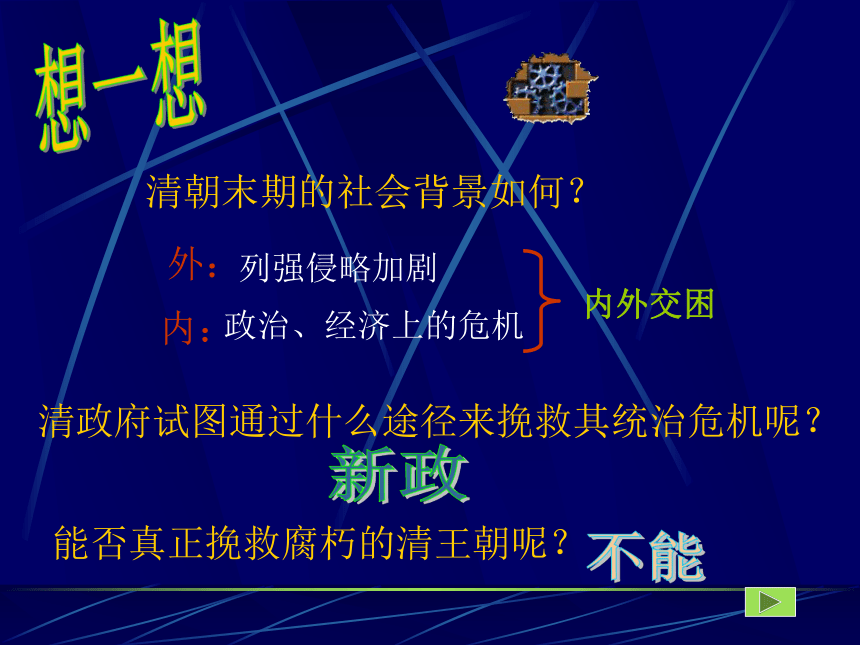 想一想

清朝末期的社会背景如何？

外：列强侵略加剧

内：政治、经济上的危机

内外交困

清政府试图通过什么途径来挽救其统治危机呢？

新政

能否真正挽救腐朽的清王朝呢？

不能